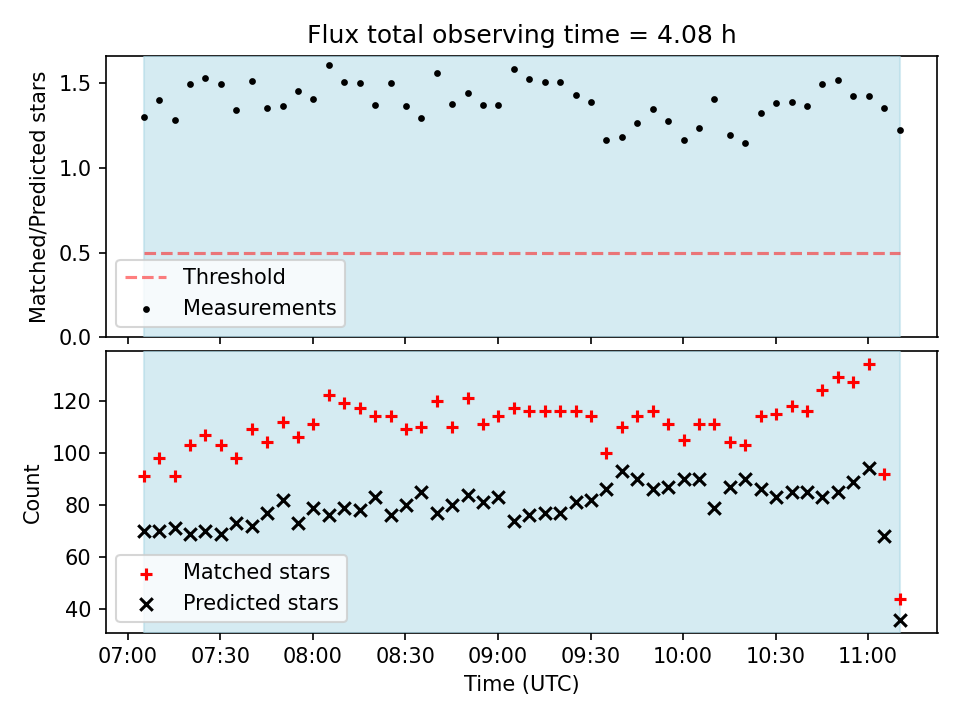 Flux total observing time = 4.08 h

Matched/Predicted stars

1.5
1.0
0.5
0.0

Threshold
Measurements

Count

120
100
80
60
40

Matched stars
Predicted stars

07:00 07:30 08:00 08:30 09:00 09:30 10:00 10:30 11:00

Time (UTC)